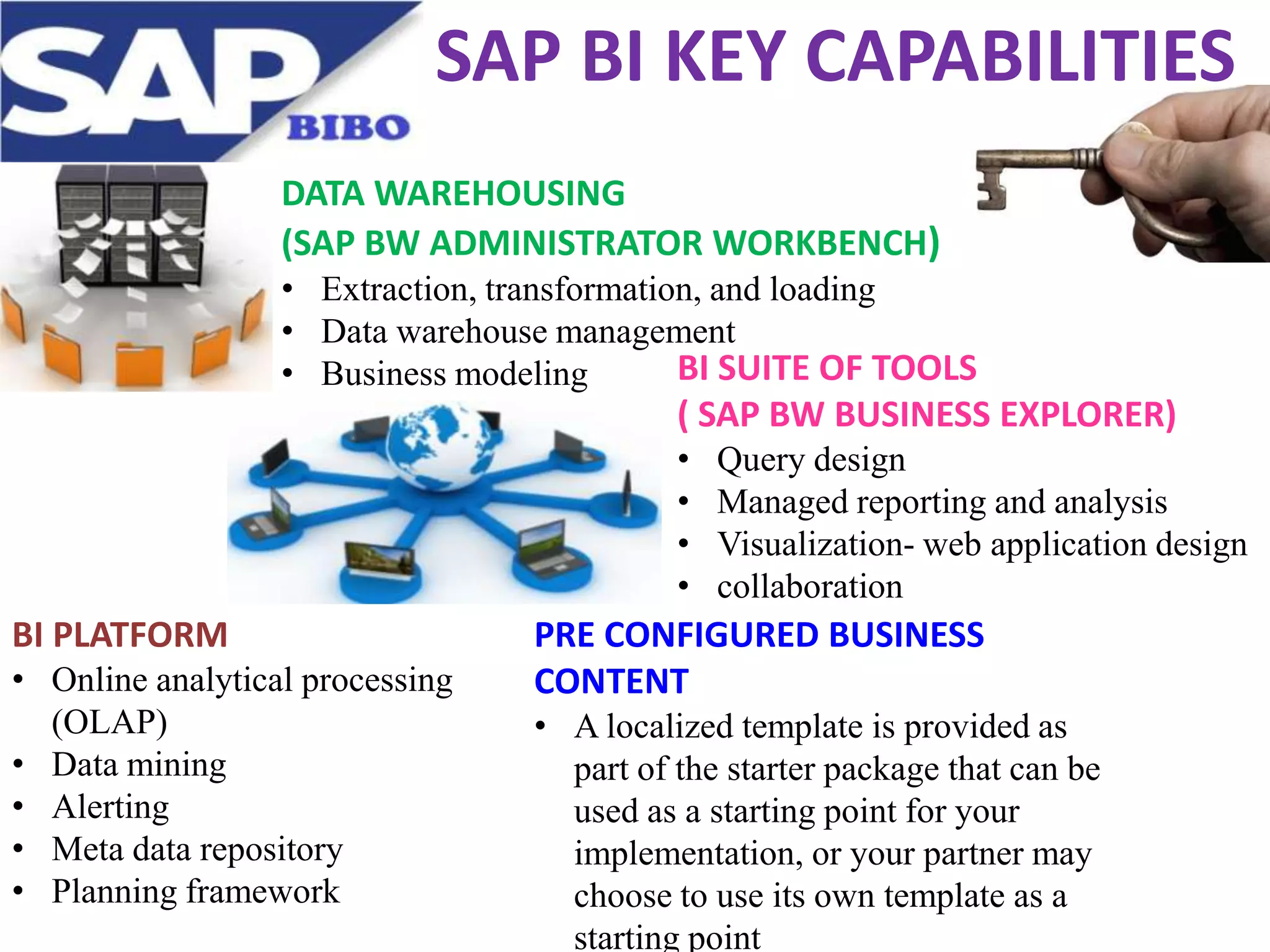 SAP
BIBO

SAP BI KEY CAPABILITIES

DATA WAREHOUSING
(SAP BW ADMINISTRATOR WORKBENCH)
• Extraction, transformation, and loading
• Data warehouse management
• Business modeling

BI SUITE OF TOOLS
( SAP BW BUSINESS EXPLORER)
• Query design
• Managed reporting and analysis
• Visualization- web application design
• collaboration

BI PLATFORM
• Online analytical processing (OLAP)
• Data mining
• Alerting
• Meta data repository
• Planning framework

PRE CONFIGURED BUSINESS CONTENT
• A localized template is provided as part of the starter package that can be used as a starting point for your implementation, or your partner may choose to use its own template as a starting point